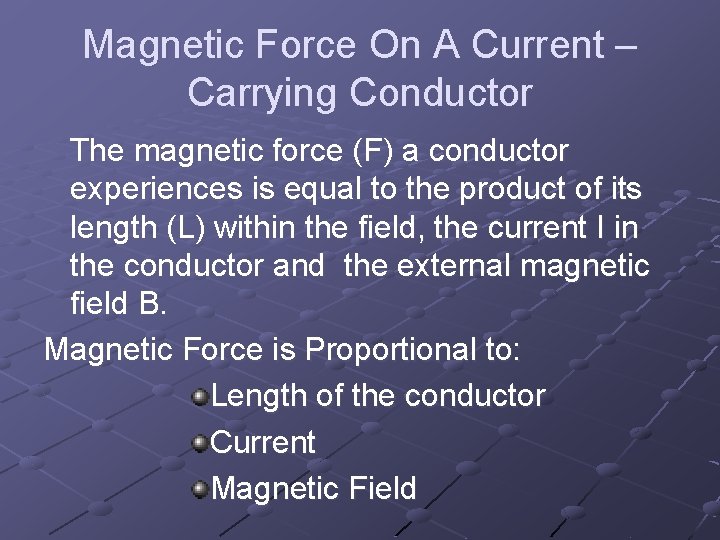 Magnetic Force On A Current – Carrying Conductor

The magnetic force (F) a conductor experiences is equal to the product of its length (L) within the field, the current I in the conductor and  the external magnetic field B.

Magnetic Force is Proportional to:

Length of the conductor

Current

Magnetic Field